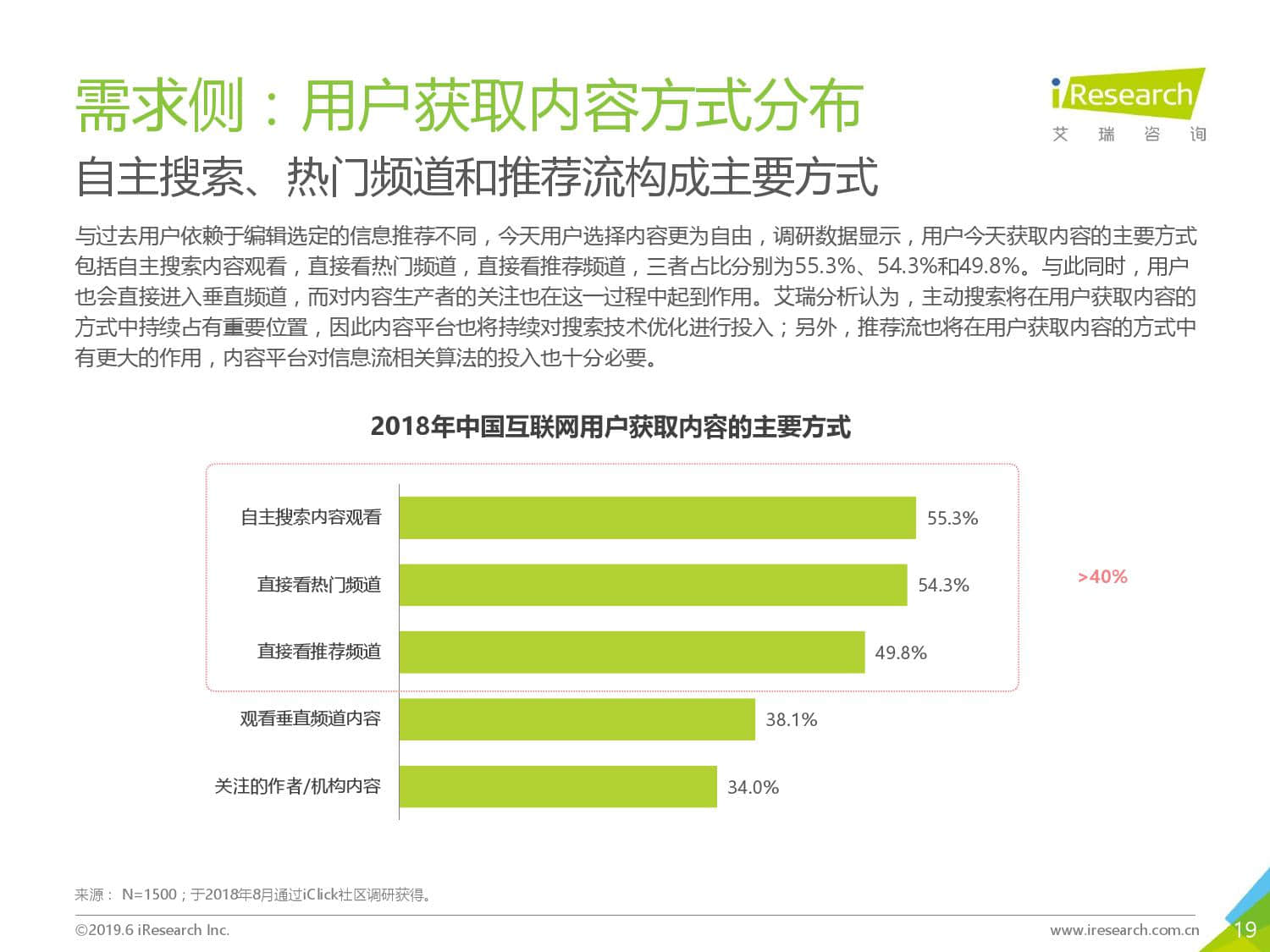 需求侧：用户获取内容方式分布

iResearch 艾 瑞 咨 询

自主搜索、热门频道和推荐流构成主要方式

与过去用户依赖于编辑选定的信息推荐不同，今天用户选择内容更为自由，调研数据显示，用户今天获取内容的主要方式包括自主搜索内容观看，直接看热门频道，直接看推荐频道，三者占比分别为55.3%、54.3%和49.8%。与此同时，用户也会直接进入垂直频道，而对内容生产者的关注也在这一过程中起到作用。艾瑞分析认为，主动搜索将在用户获取内容的方式中持续占有重要位置，因此内容平台也将持续对搜索技术优化进行投入；另外，推荐流也将在用户获取内容的方式中有更大的作用，内容平台对信息流相关算法的投入也十分必要。

2018年中国互联网用户获取内容的主要方式

自主搜索内容观看 55.3%
直接看热门频道 54.3%
直接看推荐频道 49.8%
观看垂直频道内容 38.1%
关注的作者/机构内容 34.0%

>40%

来源： N=1500；于2018年8月通过iClick社区调研获得。

©2019.6 iResearch Inc.

www.iresearch.com.cn

19